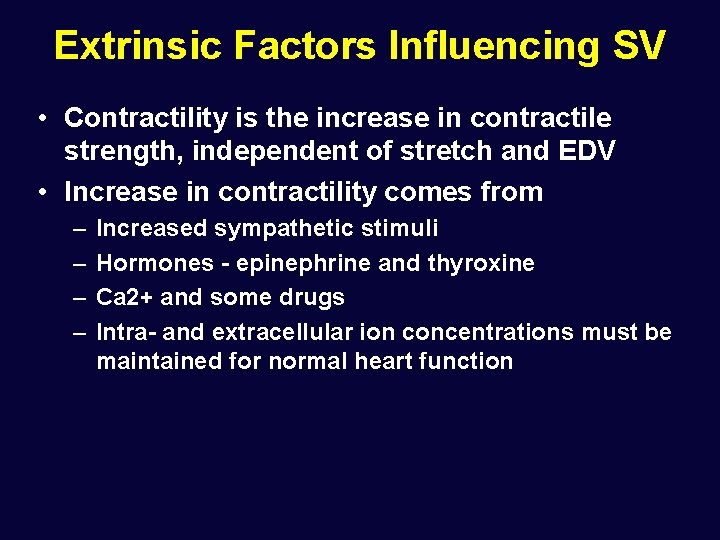 Extrinsic Factors Influencing SV

• Contractility is the increase in contractile strength, independent of stretch and EDV

• Increase in contractility comes from

– Increased sympathetic stimuli

– Hormones - epinephrine and thyroxine

– Ca2+ and some drugs

– Intra- and extracellular ion concentrations must be maintained for normal heart function